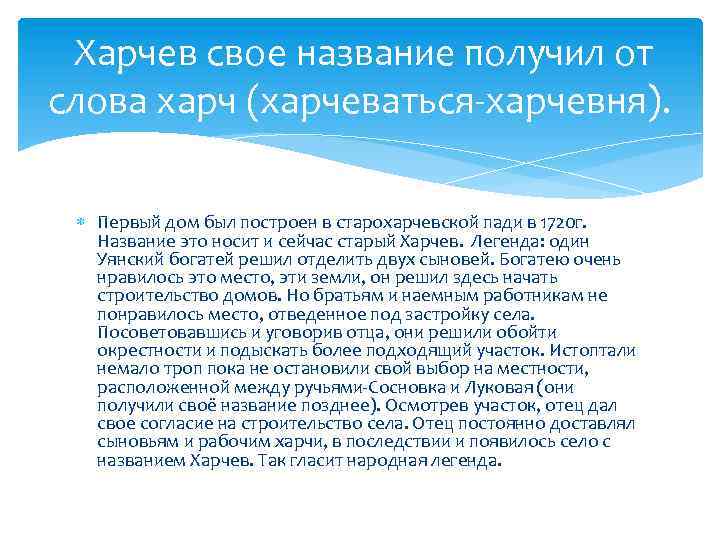 Харчев свое название получил от слова харч (харчеваться-харчевня).

Первый дом был построен в старохарчевской пади в 1720г. Название это носит и сейчас старый Харчев. Легенда: один Уянский богатей решил отделить двух сыновей. Богатею очень нравилось это место, эти земли, он решил здесь начать строительство домов. Но братьям и наемным работникам не понравилось место, отведенное под застройку села. Посоветовавшись и уговорив отца, они решили обойти окрестности и подыскать более подходящий участок. Истоптали немало троп пока не остановили свой выбор на местности, расположенной между ручьями-Сосновка и Луковая (они получили своё название позднее). Осмотрев участок, отец дал свое согласие на строительство села. Отец постоянно доставлял сыновьям и рабочим харчи, в последствии и появилось село с названием Харчев. Так гласит народная легенда.